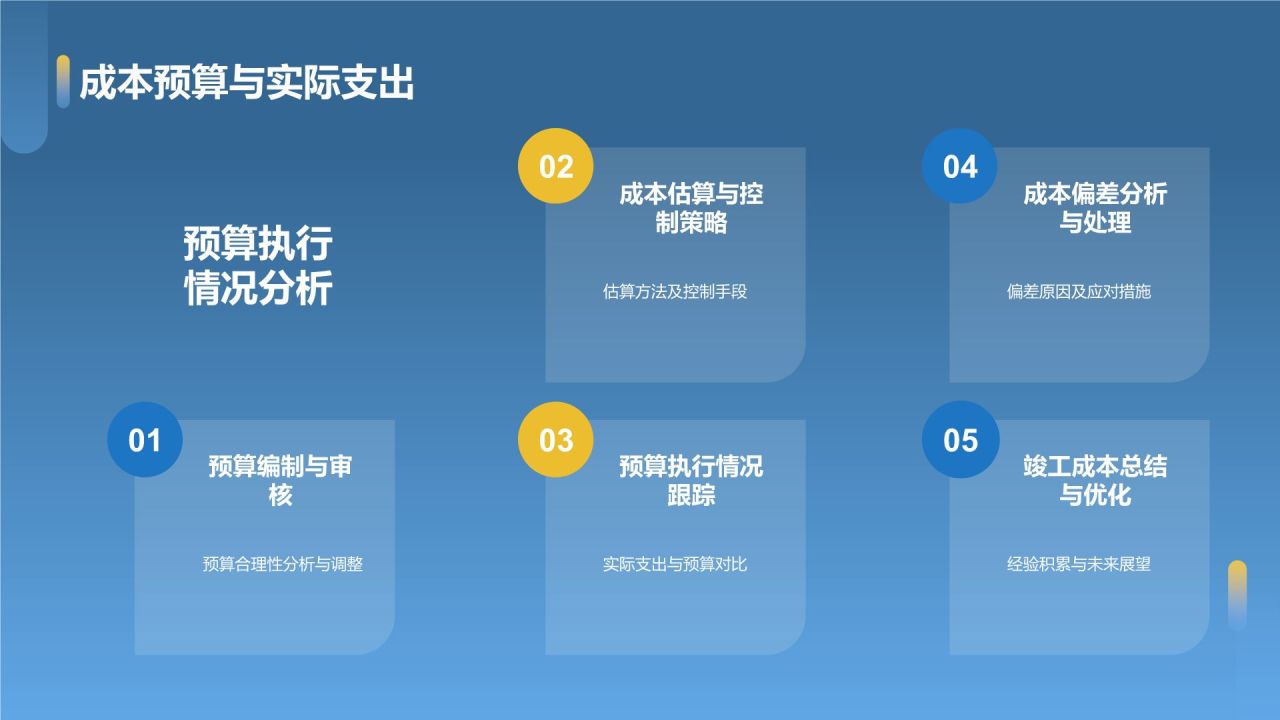 成本预算与实际支出

预算执行情况分析

01
预算编制与审核
预算合理性分析与调整

02
成本估算与控制策略
估算方法及控制手段

03
预算执行情况跟踪
实际支出与预算对比

04
成本偏差分析与处理
偏差原因及应对措施

05
竣工成本总结与优化
经验积累与未来展望